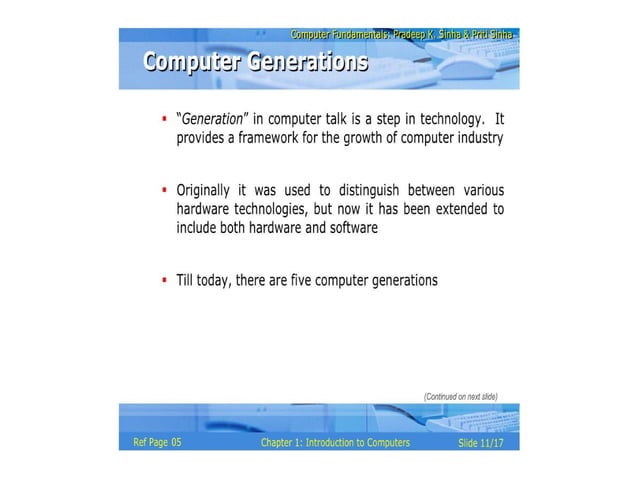 Computer Fundamentals: Pradeep K. Sinha & Priti Sinha

Computer Generations

▪ "Generation" in computer talk is a step in technology. It provides a framework for the growth of computer industry

▪ Originally it was used to distinguish between various hardware technologies, but now it has been extended to include both hardware and software

▪ Till today, there are five computer generations

(Continued on next slide)

Ref Page 05 Chapter 1: Introduction to Computers Slide 11/17